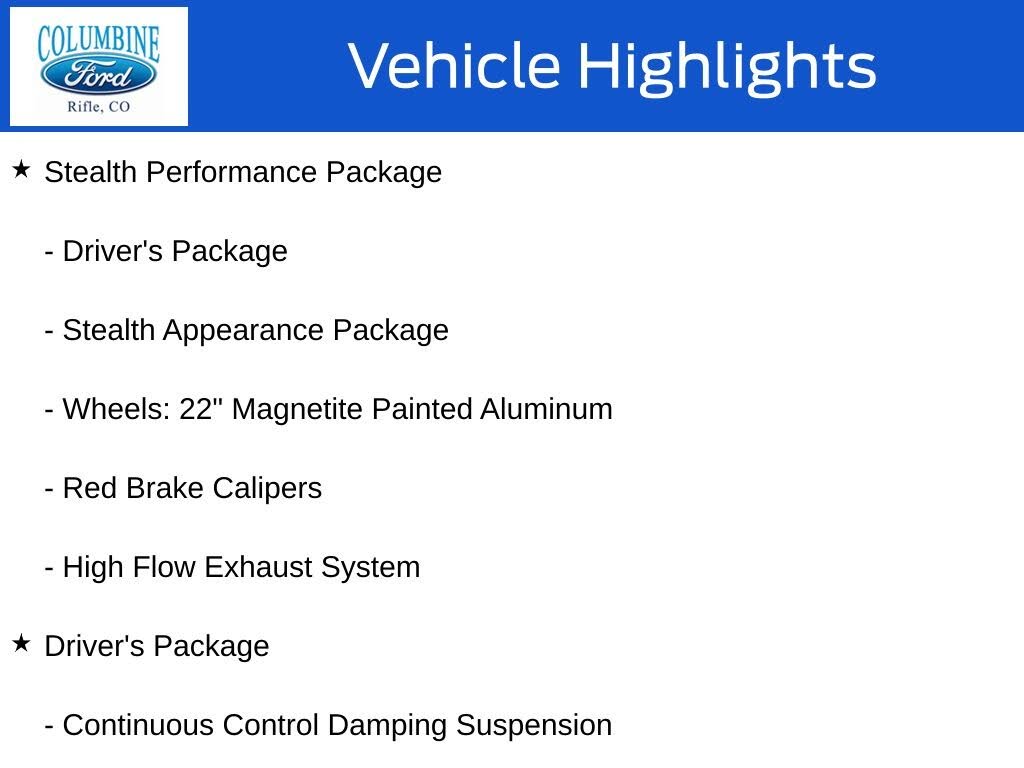 COLUMBINE
Ford
Rifle, CO

Vehicle Highlights

★ Stealth Performance Package

- Driver's Package

- Stealth Appearance Package

- Wheels: 22" Magnetite Painted Aluminum

- Red Brake Calipers

- High Flow Exhaust System

★ Driver's Package

- Continuous Control Damping Suspension